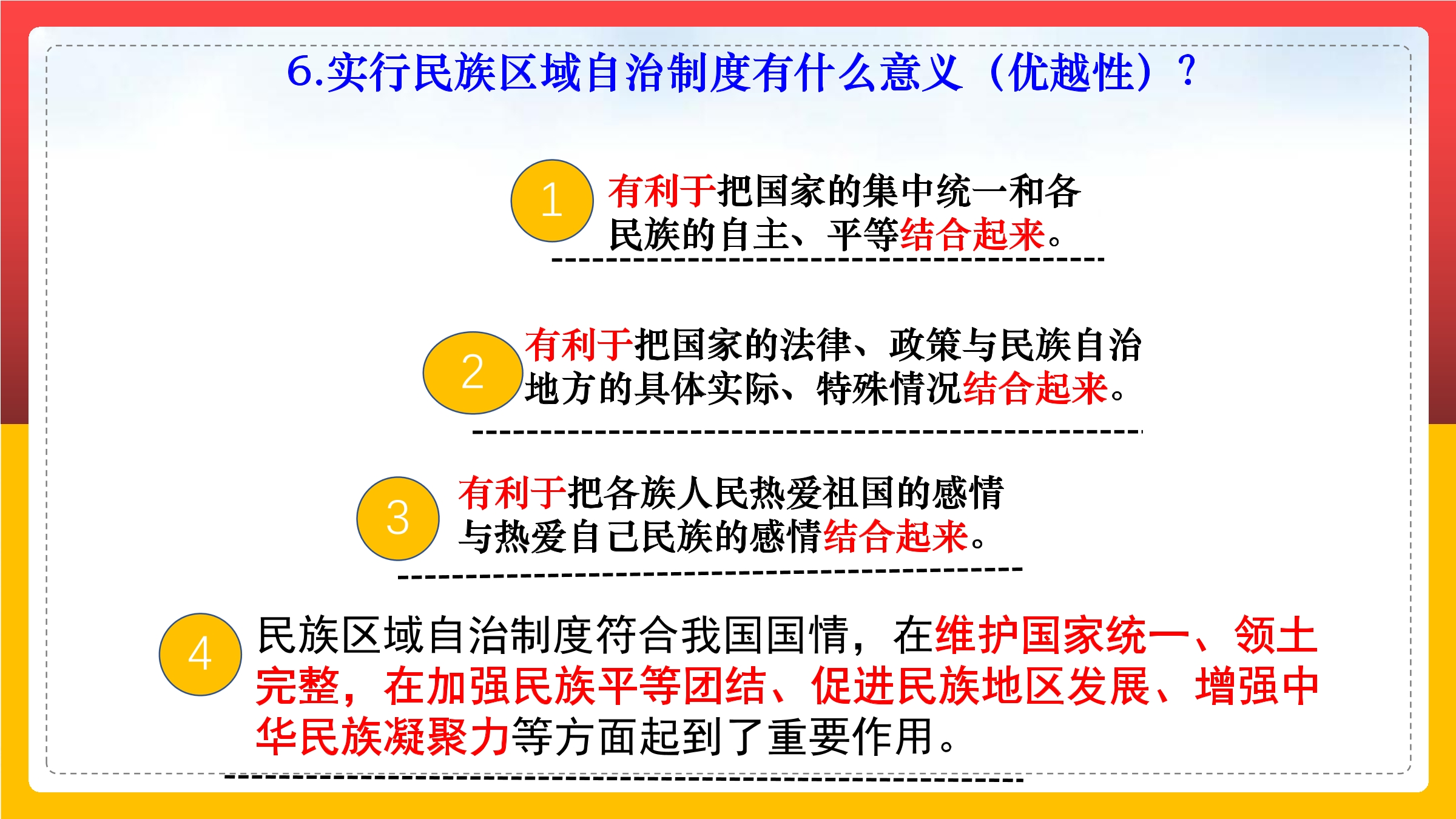 6.实行民族区域自治制度有什么意义（优越性）？

1 有利于把国家的集中统一和各民族的自主、平等结合起来。

2 有利于把国家的法律、政策与民族自治地方的具体实际、特殊情况结合起来。

3 有利于把各族人民热爱祖国的感情与热爱自己民族的感情结合起来。

4 民族区域自治制度符合我国国情，在维护国家统一、领土完整，在加强民族平等团结、促进民族地区发展、增强中华民族凝聚力等方面起到了重要作用。